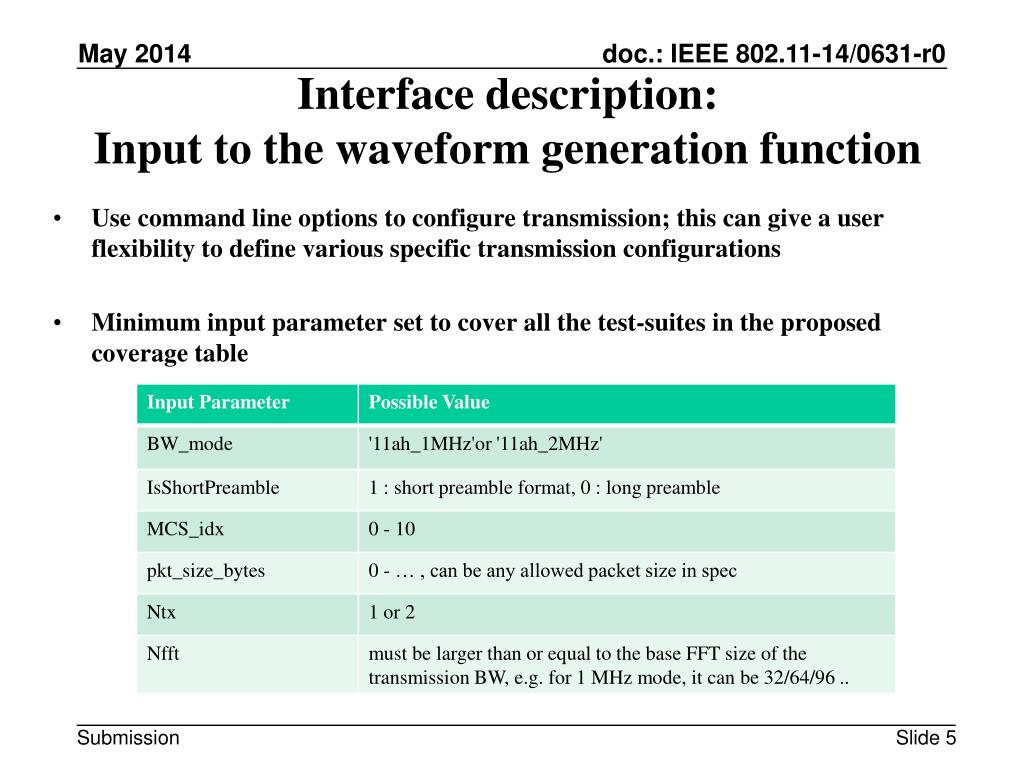 May 2014

doc.: IEEE 802.11-14/0631-r0

Interface description:
Input to the waveform generation function

• Use command line options to configure transmission; this can give a user flexibility to define various specific transmission configurations

• Minimum input parameter set to cover all the test-suites in the proposed coverage table

| Input Parameter | Possible Value |
|---|---|
| BW_mode | '11ah_1MHz'or '11ah_2MHz' |
| IsShortPreamble | 1 : short preamble format, 0 : long preamble |
| MCS_idx | 0 - 10 |
| pkt_size_bytes | 0 - … , can be any allowed packet size in spec |
| Ntx | 1 or 2 |
| Nfft | must be larger than or equal to the base FFT size of the transmission BW, e.g. for 1 MHz mode, it can be 32/64/96 .. |

Submission

Slide 5